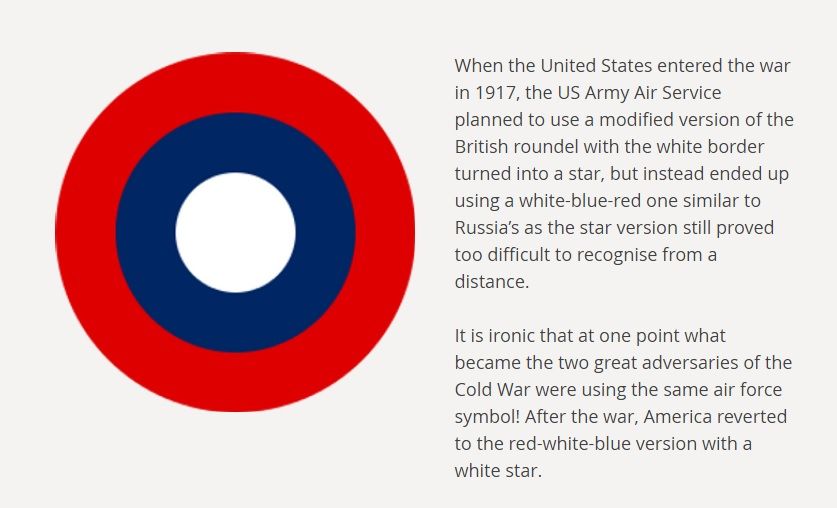 When the United States entered the war in 1917, the US Army Air Service planned to use a modified version of the British roundel with the white border turned into a star, but instead ended up using a white-blue-red one similar to Russia's as the star version still proved too difficult to recognise from a distance.

It is ironic that at one point what became the two great adversaries of the Cold War were using the same air force symbol! After the war, America reverted to the red-white-blue version with a white star.